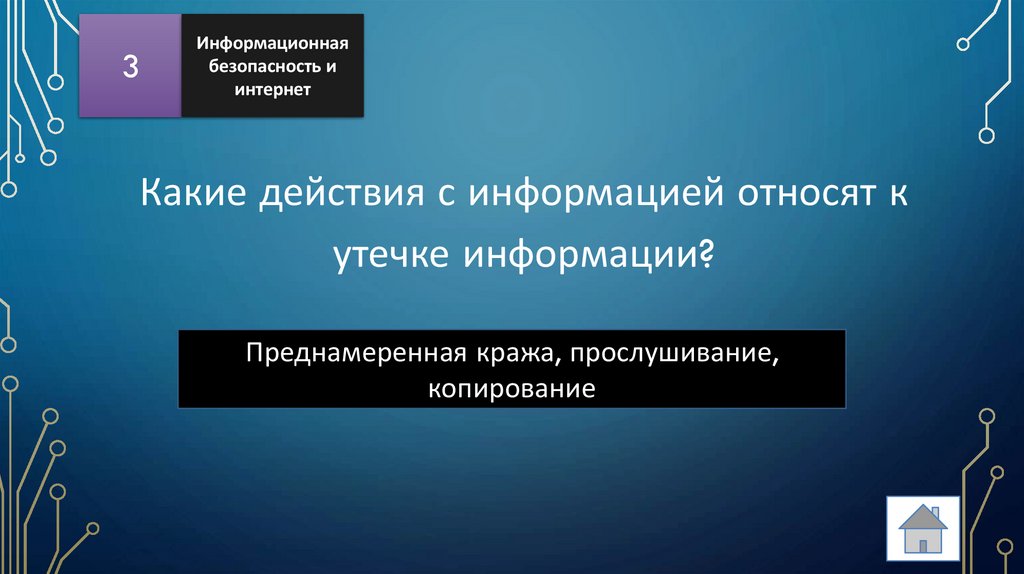 3

Информационная безопасность и интернет

Какие действия с информацией относят к утечке информации?

Преднамеренная кража, прослушивание, копирование